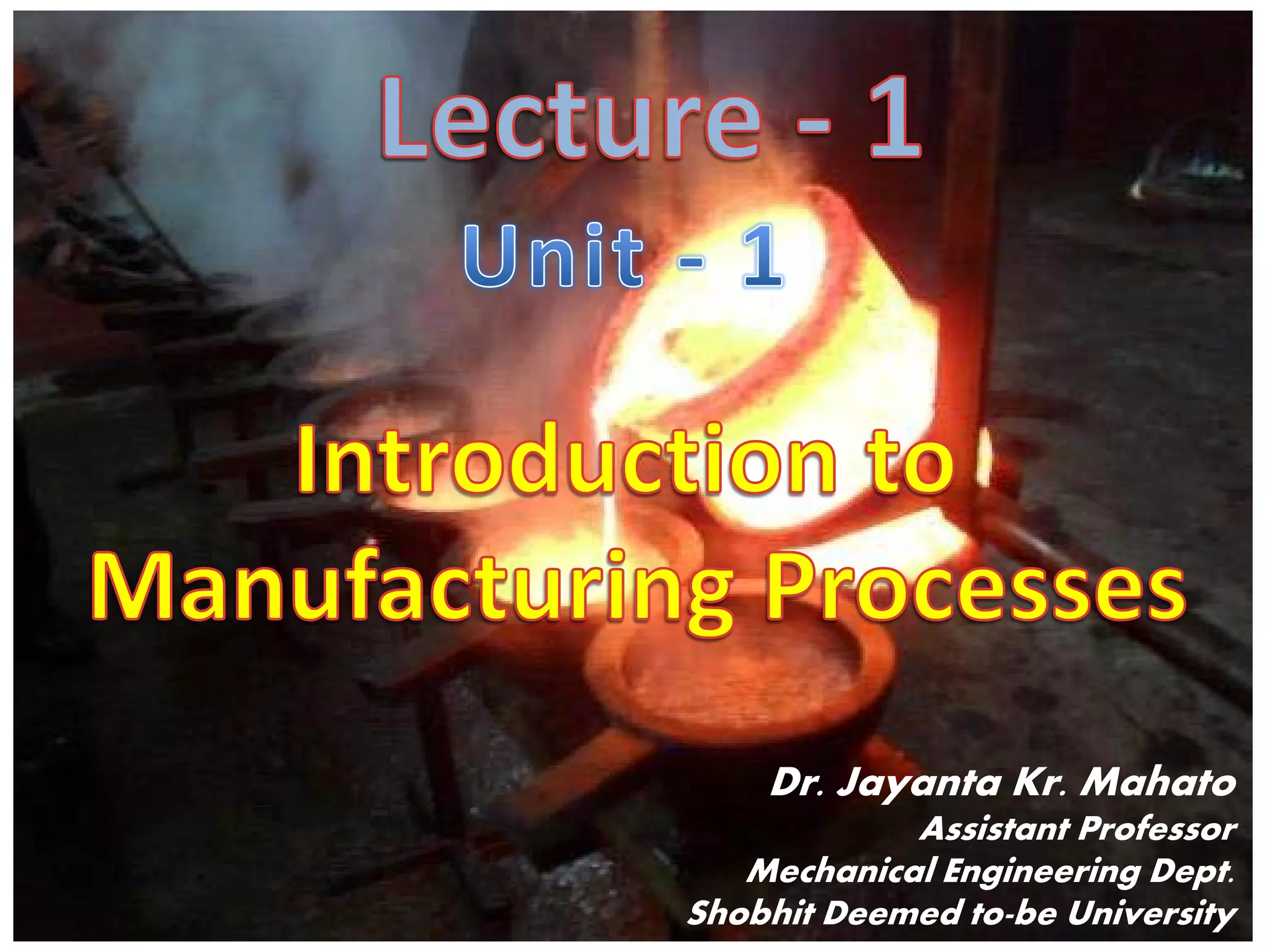 Lecture - 1

Unit - 1

Introduction to Manufacturing Processes

Dr. Jayanta Kr. Mahato
Assistant Professor
Mechanical Engineering Dept.
Shobhit Deemed to-be University